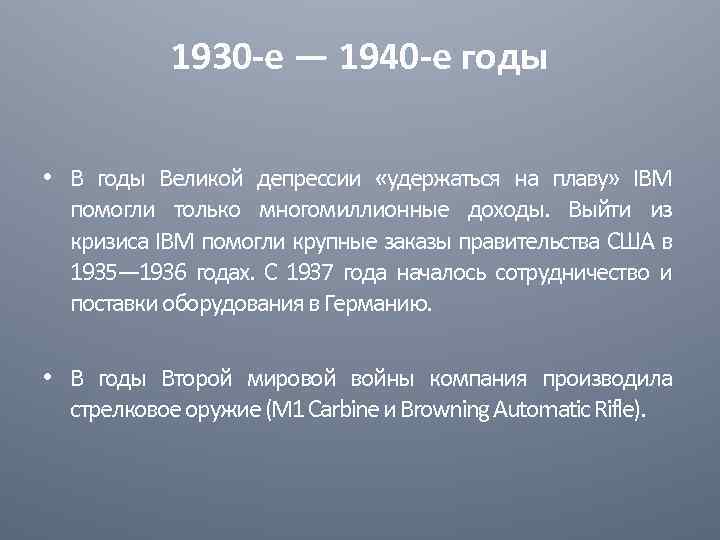 1930-е — 1940-е годы

• В годы Великой депрессии «удержаться на плаву» IBM помогли только многомиллионные доходы. Выйти из кризиса IBM помогли крупные заказы правительства США в 1935—1936 годах. С 1937 года началось сотрудничество и поставки оборудования в Германию.

• В годы Второй мировой войны компания производила стрелковое оружие (M1 Carbine и Browning Automatic Rifle).